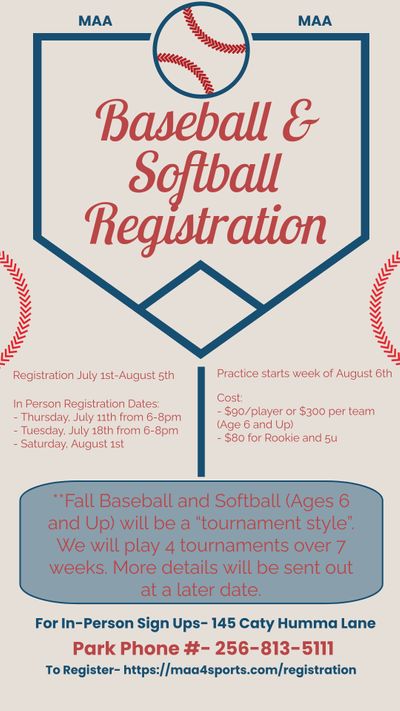 MAA MAA

Baseball & Softball Registration

Registration July 1st-August 5th

In Person Registration Dates:
- Thursday, July 11th from 6-8pm
- Tuesday, July 18th from 6-8pm
- Saturday, August 1st

Practice starts week of August 6th

Cost:
- $90/player or $300 per team (Age 6 and Up)
- $80 for Rookie and 5u

**Fall Baseball and Softball (Ages 6 and Up) will be a "tournament style". We will play 4 tournaments over 7 weeks. More details will be sent out at a later date.

For In-Person Sign Ups- 145 Caty Humma Lane

Park Phone #- 256-813-5111

To Register- https://maa4sports.com/registration